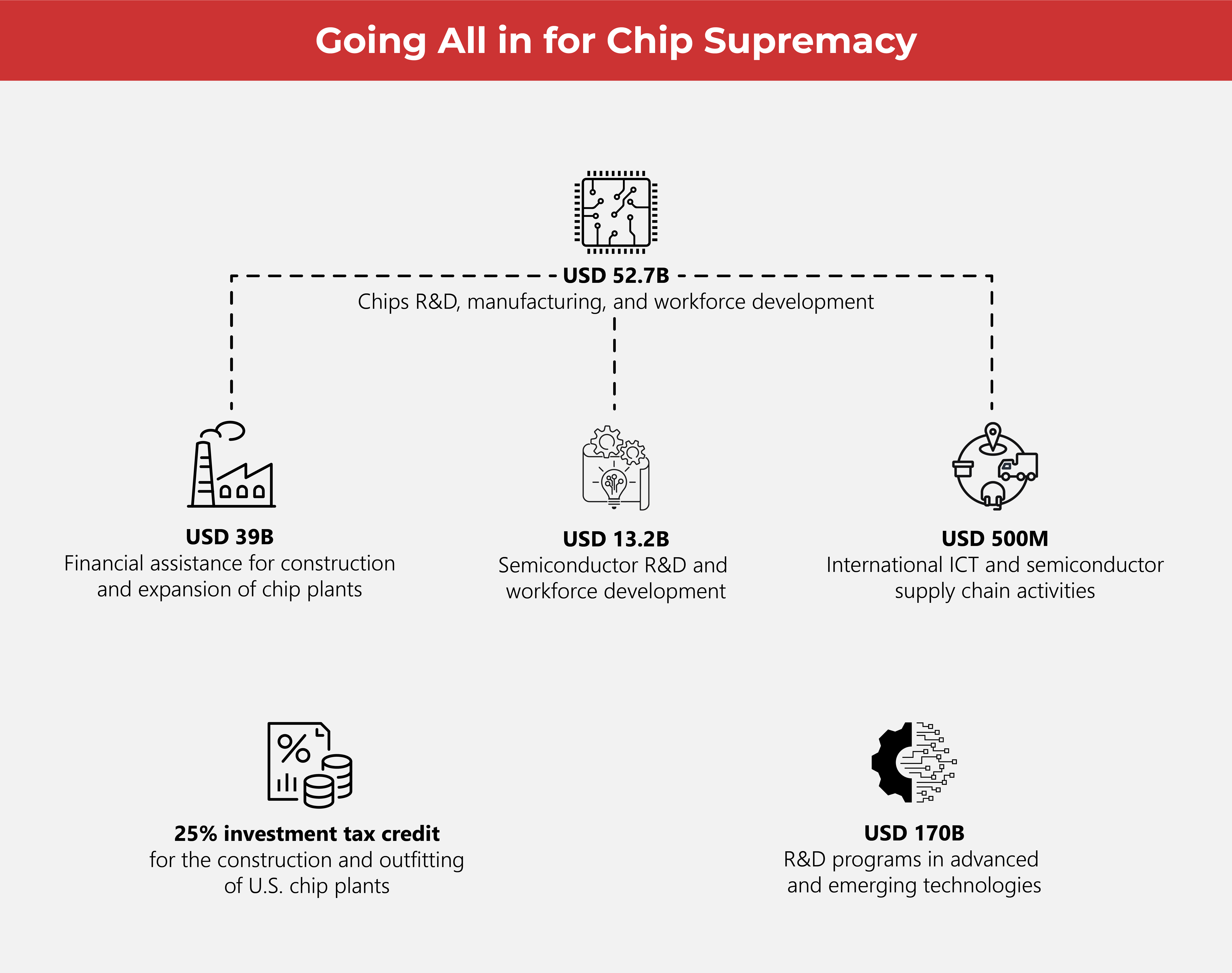 Going All in for Chip Supremacy

USD 52.7B
Chips R&D, manufacturing, and workforce development

USD 39B
Financial assistance for construction and expansion of chip plants

USD 13.2B
Semiconductor R&D and workforce development

USD 500M
International ICT and semiconductor supply chain activities

25% investment tax credit
for the construction and outfitting of U.S. chip plants

USD 170B
R&D programs in advanced and emerging technologies